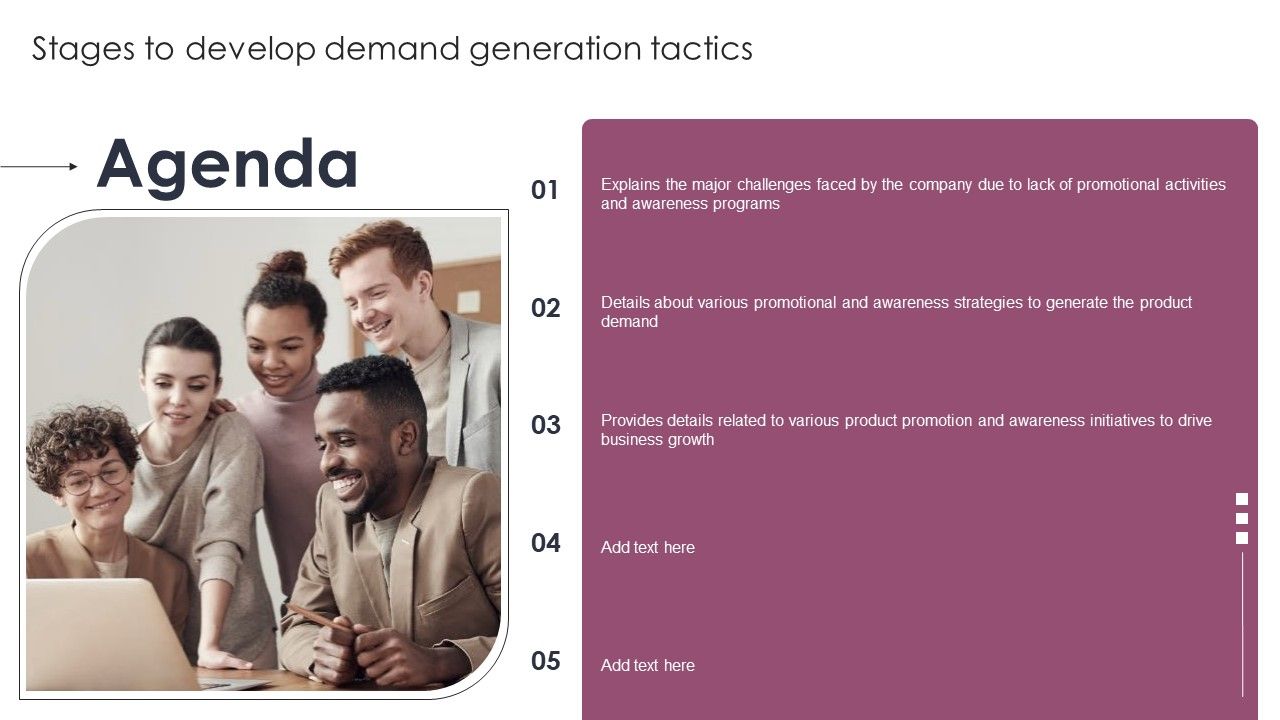 Stages to develop demand generation tactics

Agenda

01 Explains the major challenges faced by the company due to lack of promotional activities and awareness programs

02 Details about various promotional and awareness strategies to generate the product demand

03 Provides details related to various product promotion and awareness initiatives to drive business growth

04 Add text here

05 Add text here